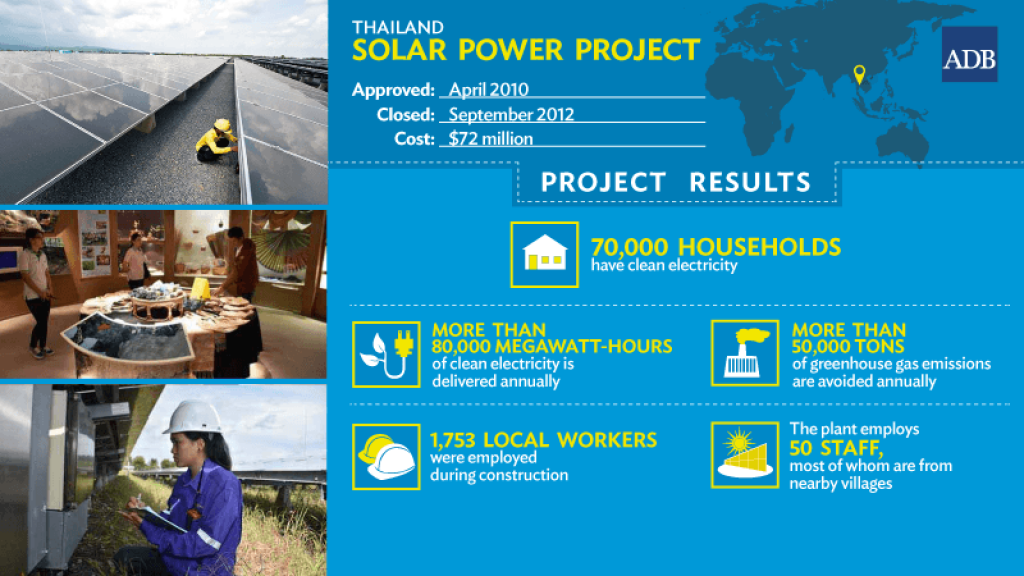 THAILAND
SOLAR POWER PROJECT

ADB

Approved: April 2010
Closed: September 2012
Cost: $72 million

PROJECT RESULTS

70,000 HOUSEHOLDS
have clean electricity

MORE THAN
80,000 MEGAWATT-HOURS
of clean electricity is delivered annually

MORE THAN
50,000 TONS
of greenhouse gas emissions are avoided annually

1,753 LOCAL WORKERS
were employed during construction

The plant employs
50 STAFF,
most of whom are from nearby villages